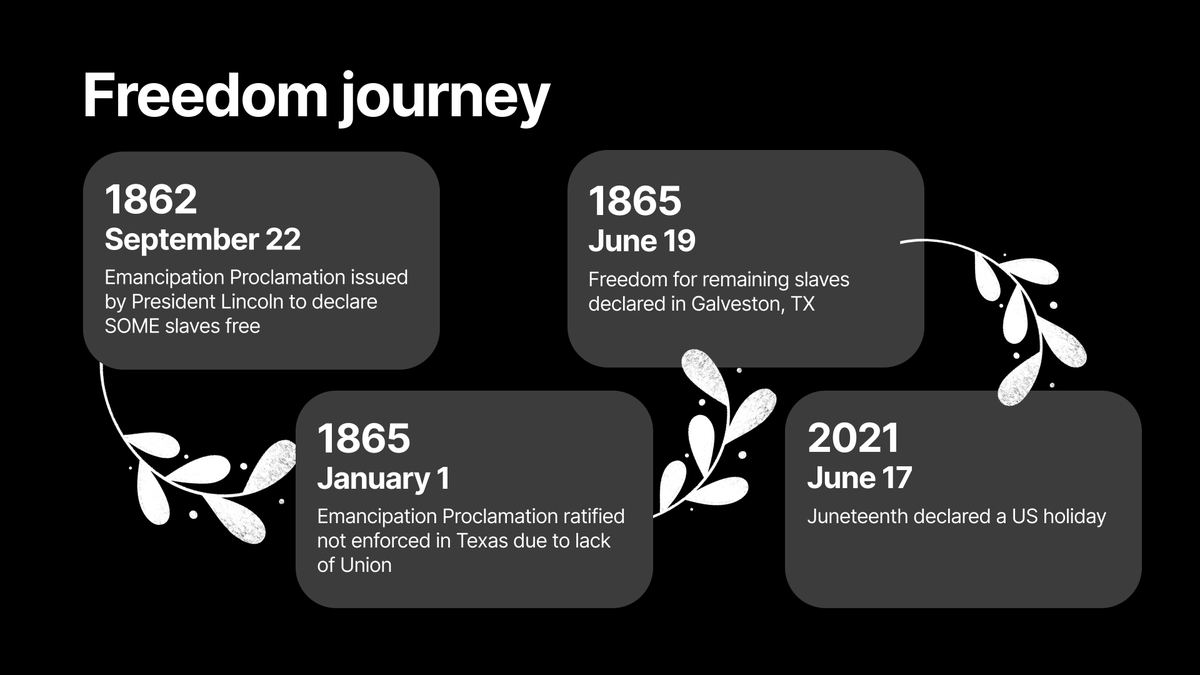 Freedom journey

1862
September 22
Emancipation Proclamation issued by President Lincoln to declare SOME slaves free

1865
January 1
Emancipation Proclamation ratified not enforced in Texas due to lack of Union

1865
June 19
Freedom for remaining slaves declared in Galveston, TX

2021
June 17
Juneteenth declared a US holiday